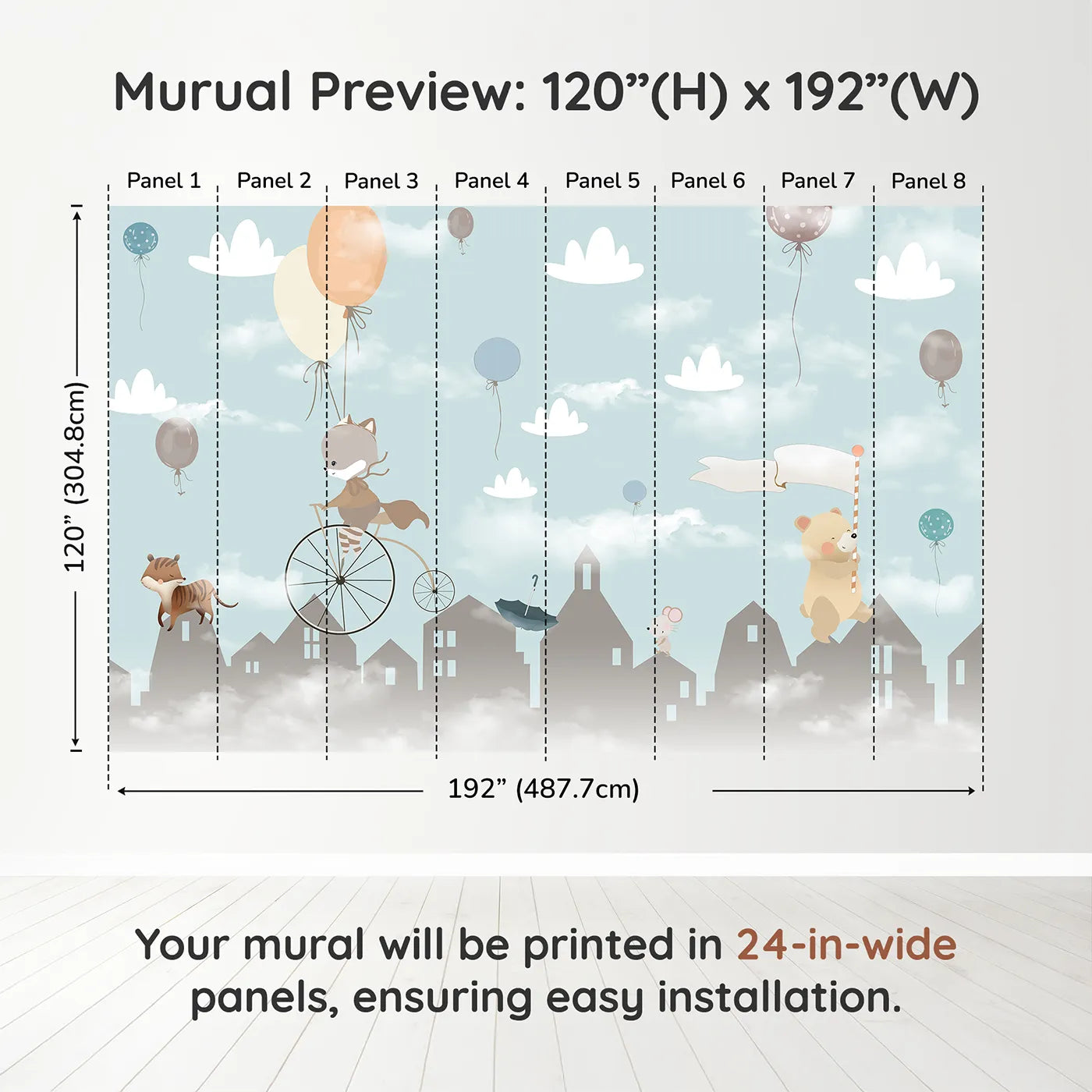 Murual Preview: 120”(H) x 192”(W)

Panel 1 Panel 2 Panel 3 Panel 4 Panel 5 Panel 6 Panel 7 Panel 8

120” (304.8cm)

192” (487.7cm)

Your mural will be printed in 24-in-wide panels, ensuring easy installation.